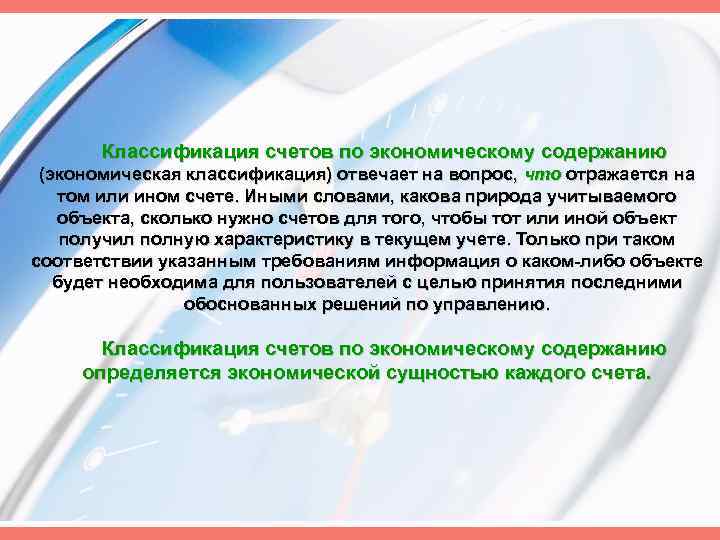 Классификация счетов по экономическому содержанию (экономическая классификация) отвечает на вопрос, что отражается на том или ином счете. Иными словами, какова природа учитываемого объекта, сколько нужно счетов для того, чтобы тот или иной объект получил полную характеристику в текущем учете. Только при таком соответствии указанным требованиям информация о каком-либо объекте будет необходима для пользователей с целью принятия последними обоснованных решений по управлению.

Классификация счетов по экономическому содержанию определяется экономической сущностью каждого счета.